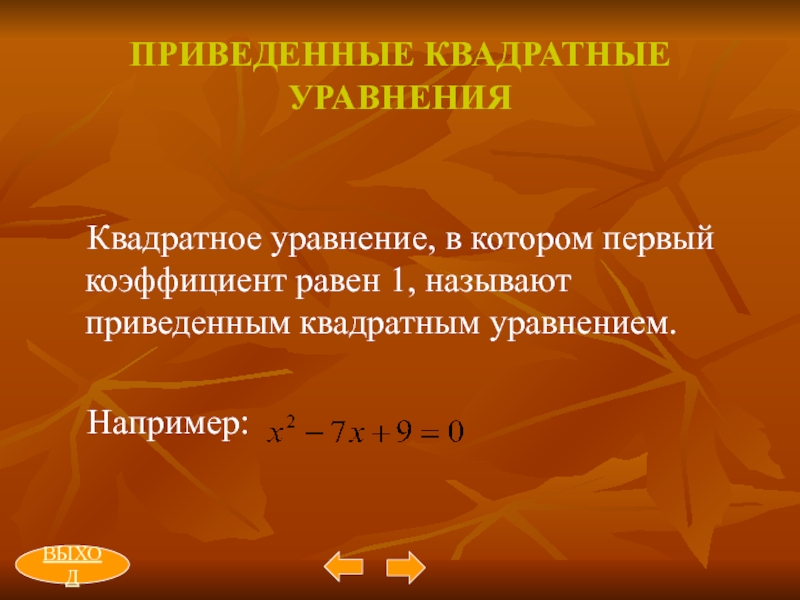 ПРИВЕДЕННЫЕ КВАДРАТНЫЕ УРАВНЕНИЯ

Квадратное уравнение, в котором первый коэффициент равен 1, называют приведенным квадратным уравнением.

Например: $x^2 - 7x + 9 = 0$

ВЫХОД